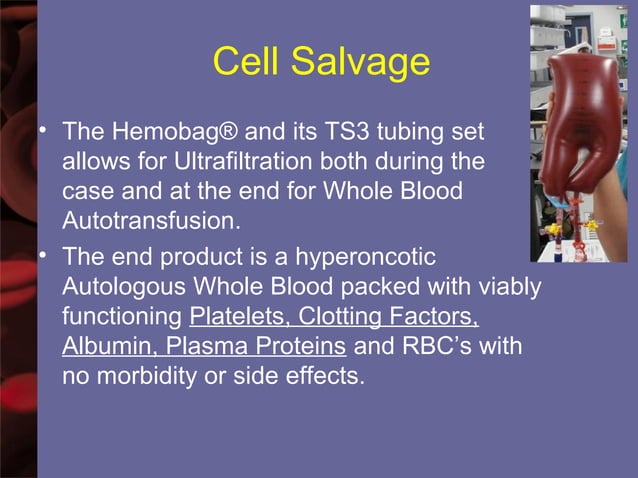 Cell Salvage

• The Hemobag® and its TS3 tubing set allows for Ultrafiltration both during the case and at the end for Whole Blood Autotransfusion.

• The end product is a hyperoncotic Autologous Whole Blood packed with viably functioning Platelets, Clotting Factors, Albumin, Plasma Proteins and RBC's with no morbidity or side effects.